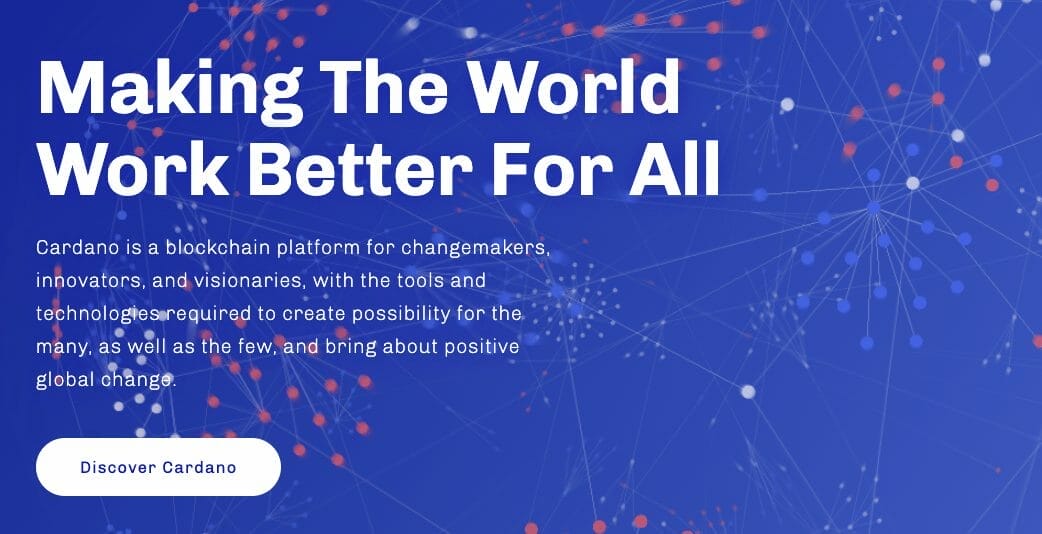 Making The World Work Better For All

Cardano is a blockchain platform for changemakers, innovators, and visionaries, with the tools and technologies required to create possibility for the many, as well as the few, and bring about positive global change.

Discover Cardano